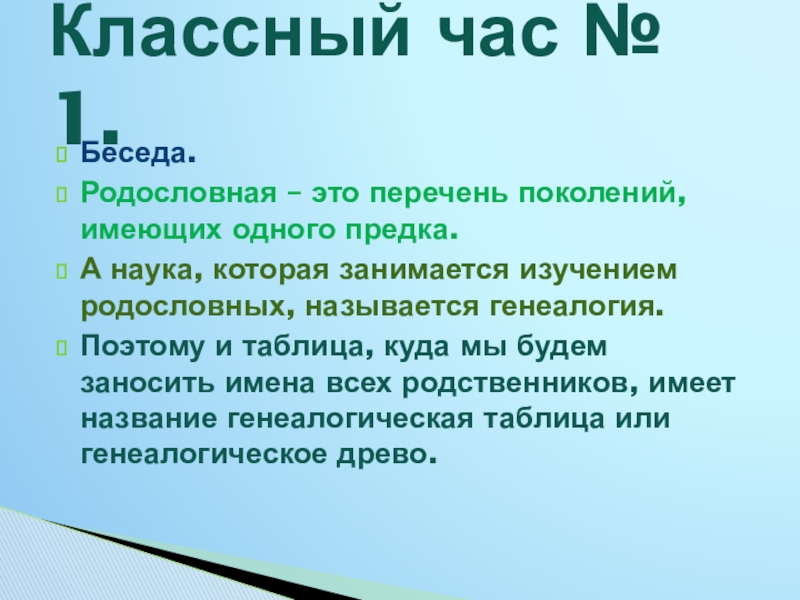 Классный час № 1.

Беседа.

Родословная – это перечень поколений, имеющих одного предка.

А наука, которая занимается изучением родословных, называется генеалогия.

Поэтому и таблица, куда мы будем заносить имена всех родственников, имеет название генеалогическая таблица или генеалогическое древо.